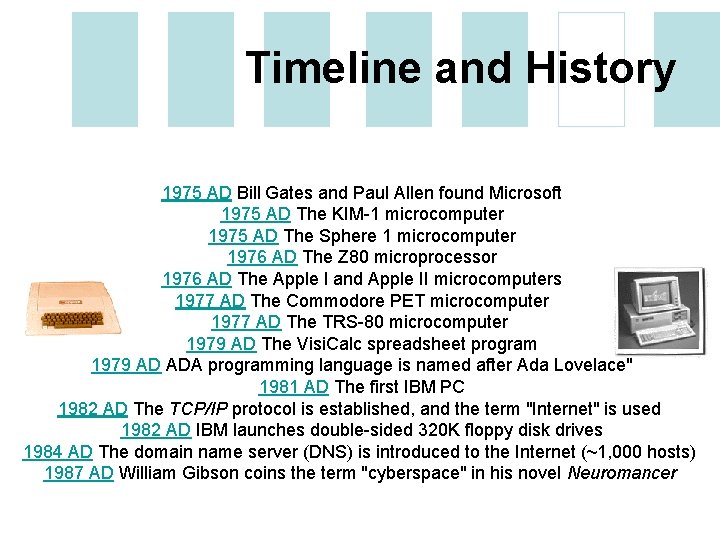 Timeline and History

1975 AD Bill Gates and Paul Allen found Microsoft
1975 AD The KIM-1 microcomputer
1975 AD The Sphere 1 microcomputer
1976 AD The Z80 microprocessor
1976 AD The Apple I and Apple II microcomputers
1977 AD The Commodore PET microcomputer
1977 AD The TRS-80 microcomputer
1979 AD The VisiCalc spreadsheet program
1979 AD ADA programming language is named after Ada Lovelace"
1981 AD The first IBM PC
1982 AD The TCP/IP protocol is established, and the term "Internet" is used
1982 AD IBM launches double-sided 320K floppy disk drives
1984 AD The domain name server (DNS) is introduced to the Internet (~1,000 hosts)
1987 AD William Gibson coins the term "cyberspace" in his novel Neuromancer